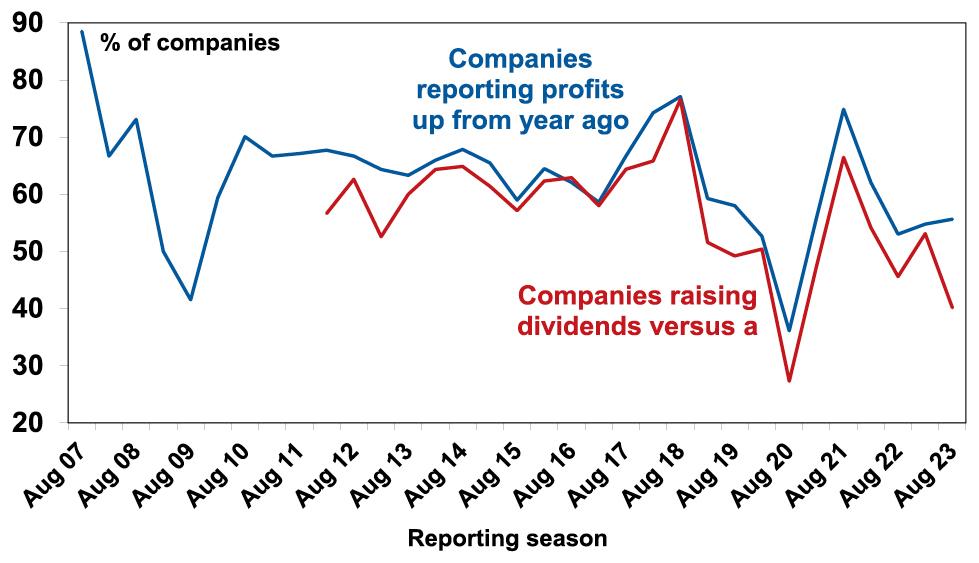 90
80
70
60
50
40
30
20

% of companies

Companies reporting profits up from year ago

Companies raising dividends versus a

Aug 07
Aug 08
Aug 09
Aug 10
Aug 11
Aug 12
Aug 13
Aug 14
Aug 15
Aug 16
Aug 17
Aug 18
Aug 19
Aug 20
Aug 21
Aug 22
Aug 23

Reporting season